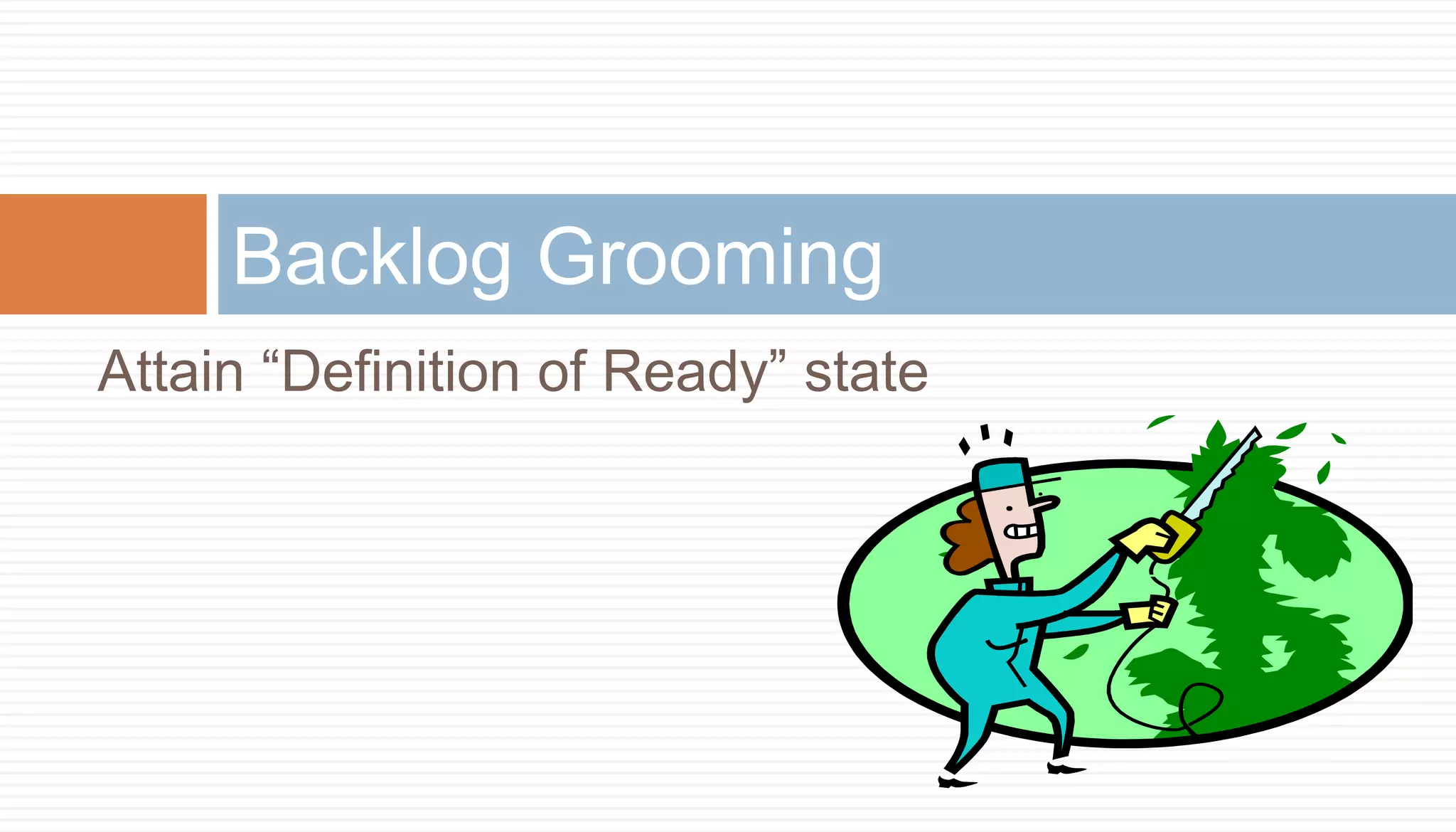 Backlog Grooming

Attain “Definition of Ready” state